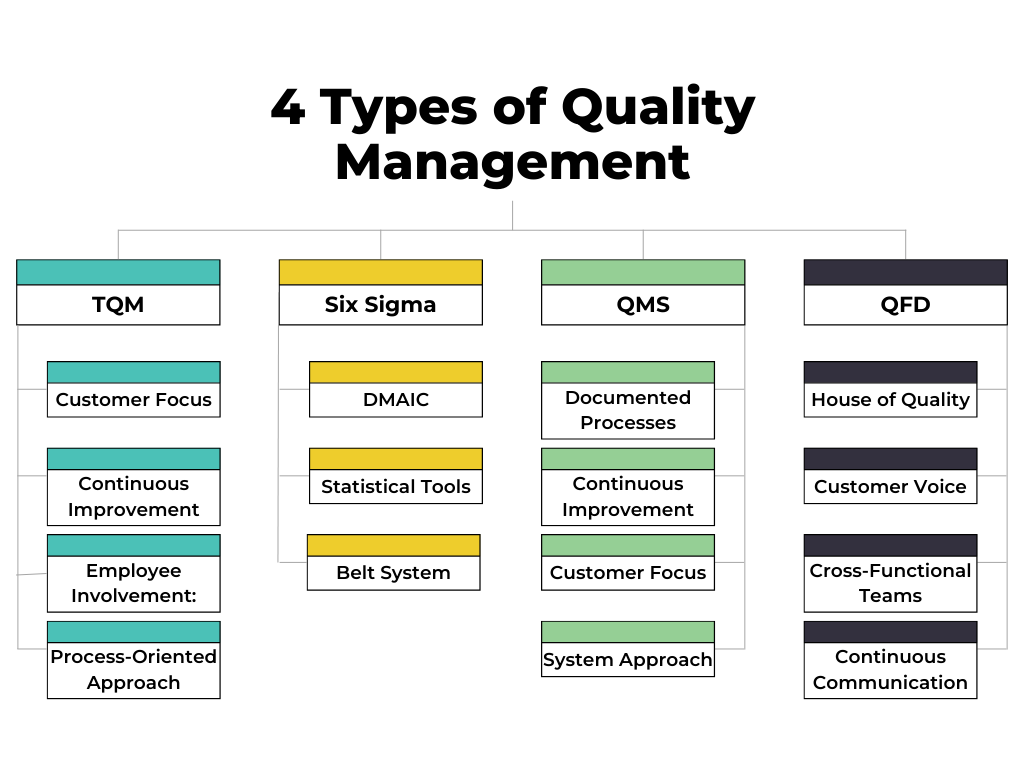 4 Types of Quality Management

TQM

Customer Focus

Continuous Improvement

Employee Involvement:

Process-Oriented Approach

Six Sigma

DMAIC

Statistical Tools

Belt System

QMS

Documented Processes

Continuous Improvement

Customer Focus

System Approach

QFD

House of Quality

Customer Voice

Cross-Functional Teams

Continuous Communication